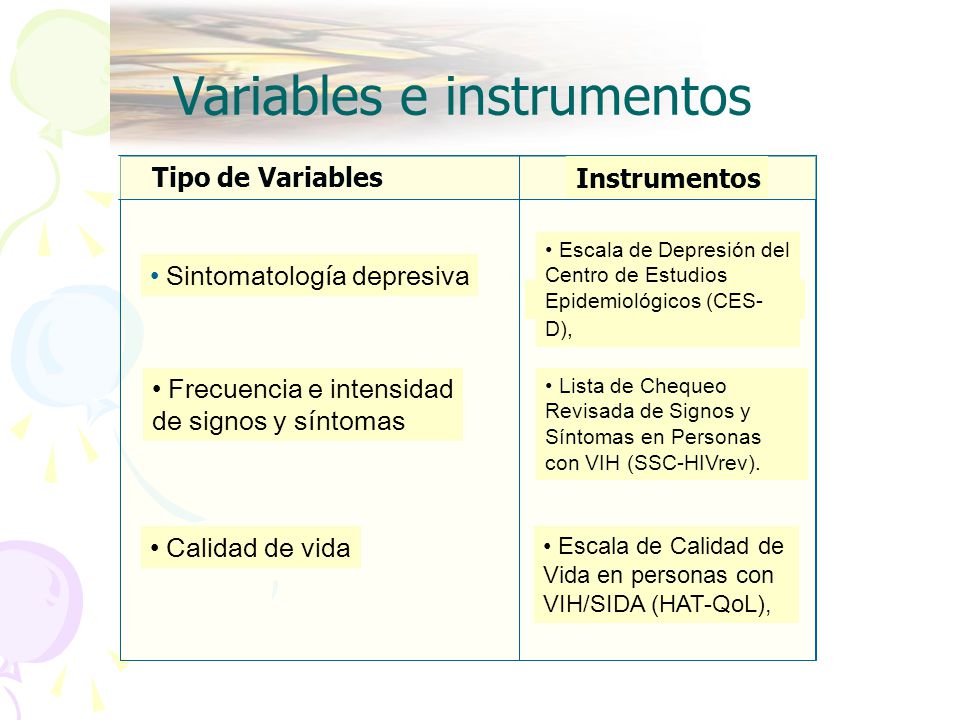 Variables e instrumentos

| Tipo de Variables | Instrumentos |
|---|---|
| • Sintomatología depresiva | • Escala de Depresión del Centro de Estudios Epidemiológicos (CES-D), |
| • Frecuencia e intensidad de signos y síntomas | • Lista de Chequeo Revisada de Signos y Síntomas en Personas con VIH (SSC-HIVrev). |
| • Calidad de vida | • Escala de Calidad de Vida en personas con VIH/SIDA (HAT-QoL), |